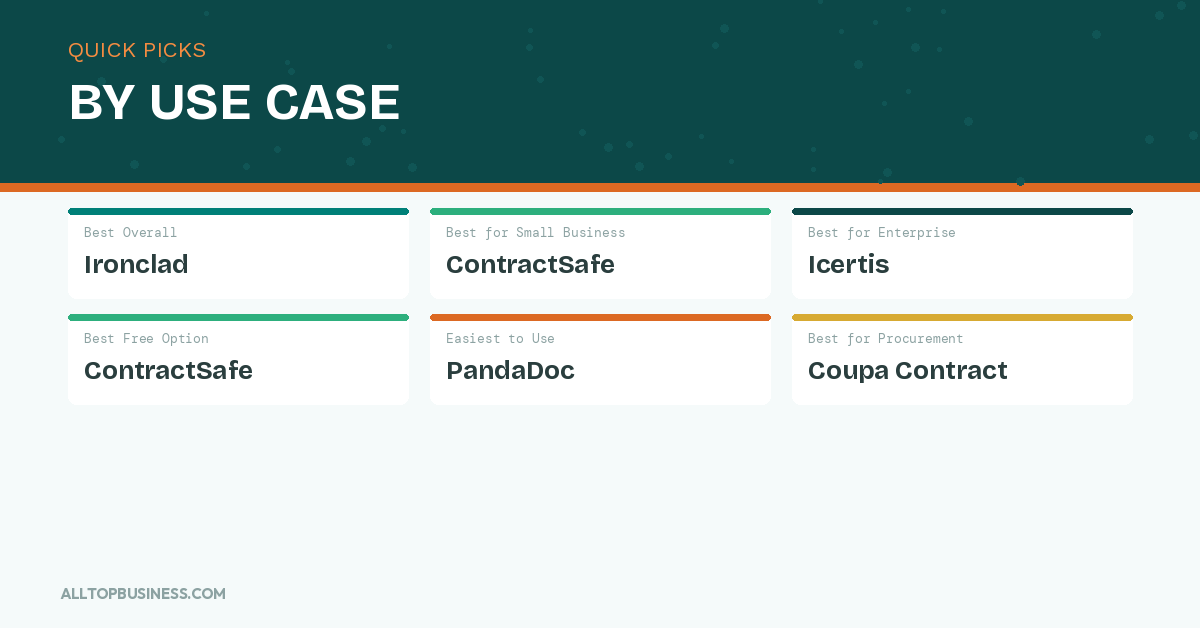 QUICK PICKS

BY USE CASE

Best Overall
Ironclad

Best for Small Business
ContractSafe

Best for Enterprise
Icertis

Best Free Option
ContractSafe

Easiest to Use
PandaDoc

Best for Procurement
Coupa Contract

ALLTOPBUSINESS.COM